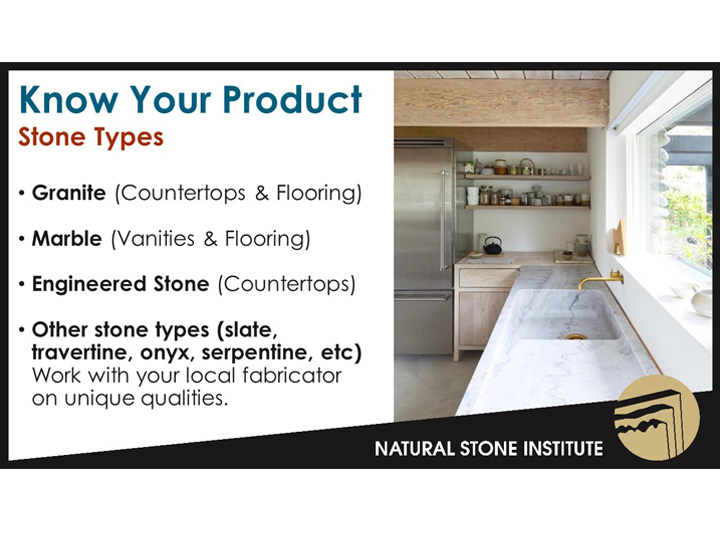 Know Your Product
Stone Types

• Granite (Countertops & Flooring)

• Marble (Vanities & Flooring)

• Engineered Stone (Countertops)

• Other stone types (slate, travertine, onyx, serpentine, etc) Work with your local fabricator on unique qualities.

NATURAL STONE INSTITUTE